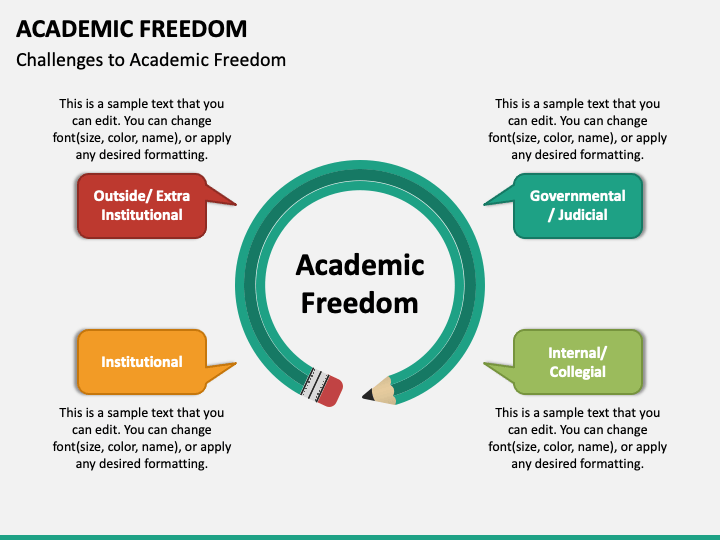 ACADEMIC FREEDOM
Challenges to Academic Freedom

This is a sample text that you can edit. You can change font(size, color, name), or apply any desired formatting.

Outside/ Extra Institutional

This is a sample text that you can edit. You can change font(size, color, name), or apply any desired formatting.

Governmental / Judicial

Academic Freedom

Institutional

This is a sample text that you can edit. You can change font(size, color, name), or apply any desired formatting.

Internal/ Collegial

This is a sample text that you can edit. You can change font(size, color, name), or apply any desired formatting.